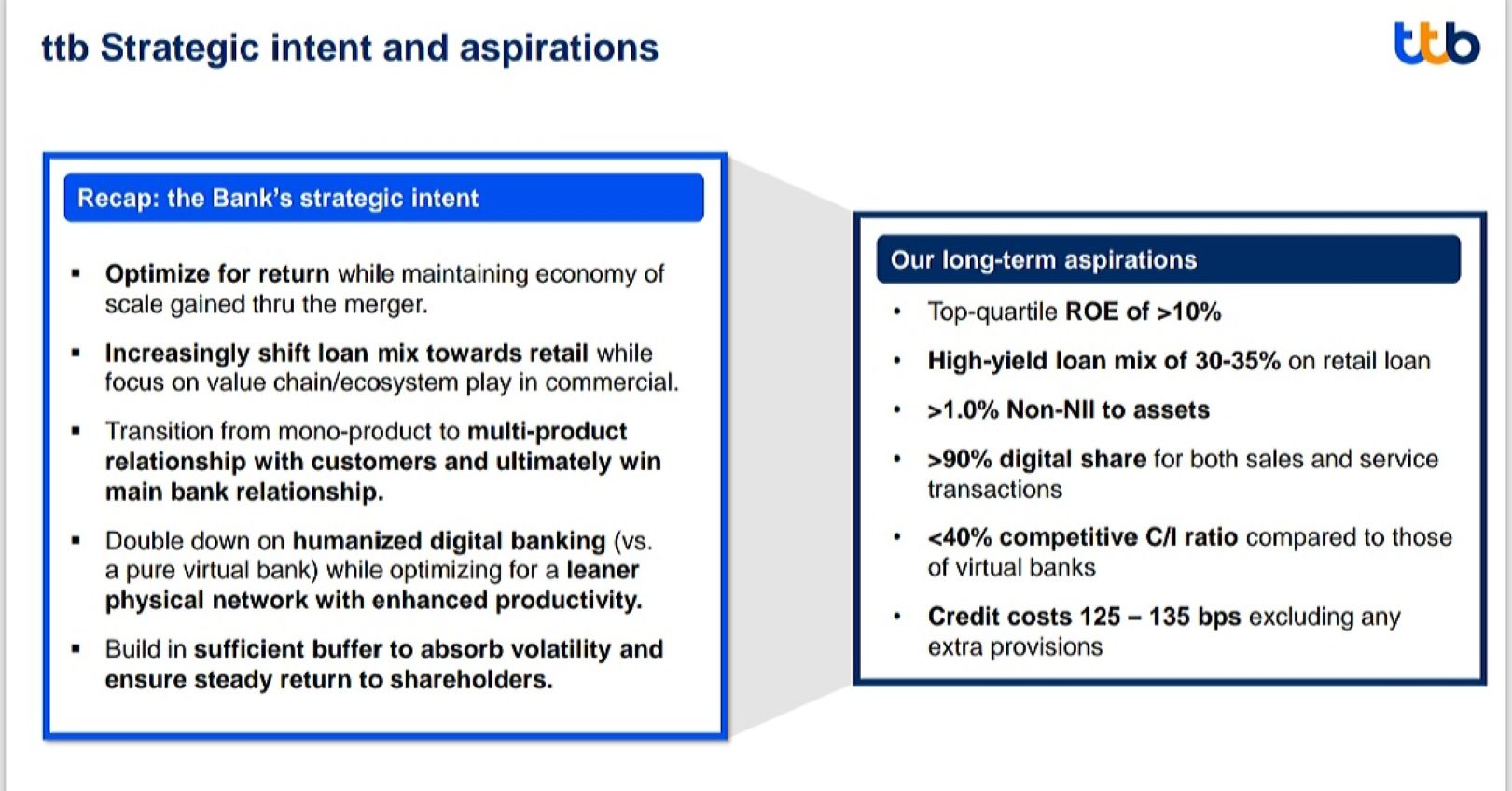 ttb Strategic intent and aspirations

ttb

Recap: the Bank's strategic intent

▪ Optimize for return while maintaining economy of scale gained thru the merger.

▪ Increasingly shift loan mix towards retail while focus on value chain/ecosystem play in commercial.

▪ Transition from mono-product to multi-product relationship with customers and ultimately win main bank relationship.

▪ Double down on humanized digital banking (vs. a pure virtual bank) while optimizing for a leaner physical network with enhanced productivity.

▪ Build in sufficient buffer to absorb volatility and ensure steady return to shareholders.

Our long-term aspirations

• Top-quartile ROE of >10%

• High-yield loan mix of 30-35% on retail loan

• >1.0% Non-NII to assets

• >90% digital share for both sales and service transactions

• <40% competitive C/I ratio compared to those of virtual banks

• Credit costs 125 – 135 bps excluding any extra provisions